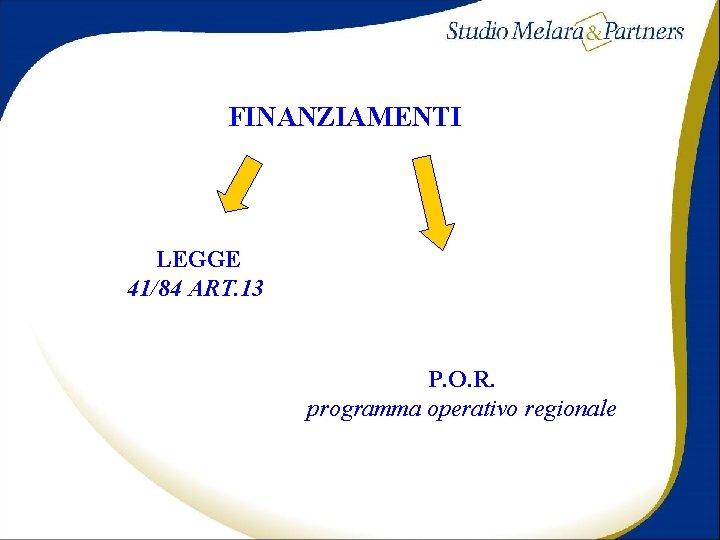 Studio Melara & Partners

FINANZIAMENTI

LEGGE
41/84 ART.13

P.O.R.
programma operativo regionale